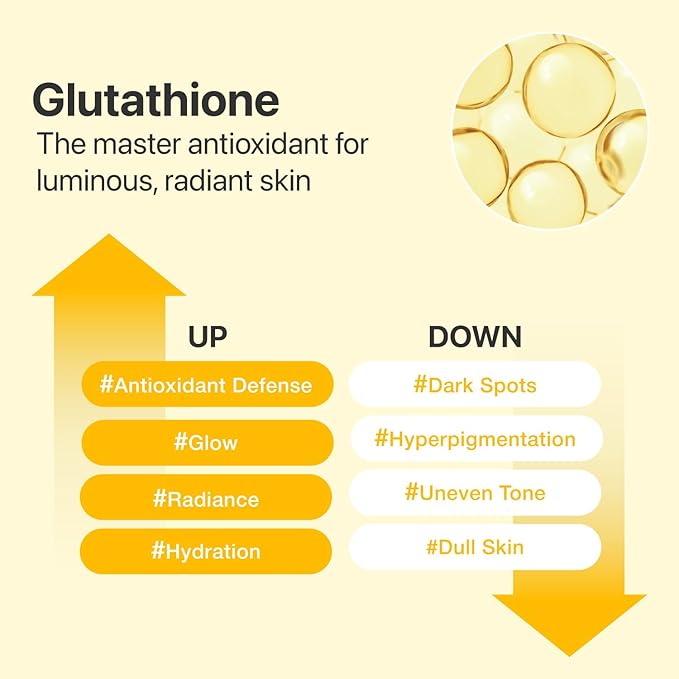 Glutathione
The master antioxidant for luminous, radiant skin

UP
#Antioxidant Defense
#Glow
#Radiance
#Hydration

DOWN
#Dark Spots
#Hyperpigmentation
#Uneven Tone
#Dull Skin